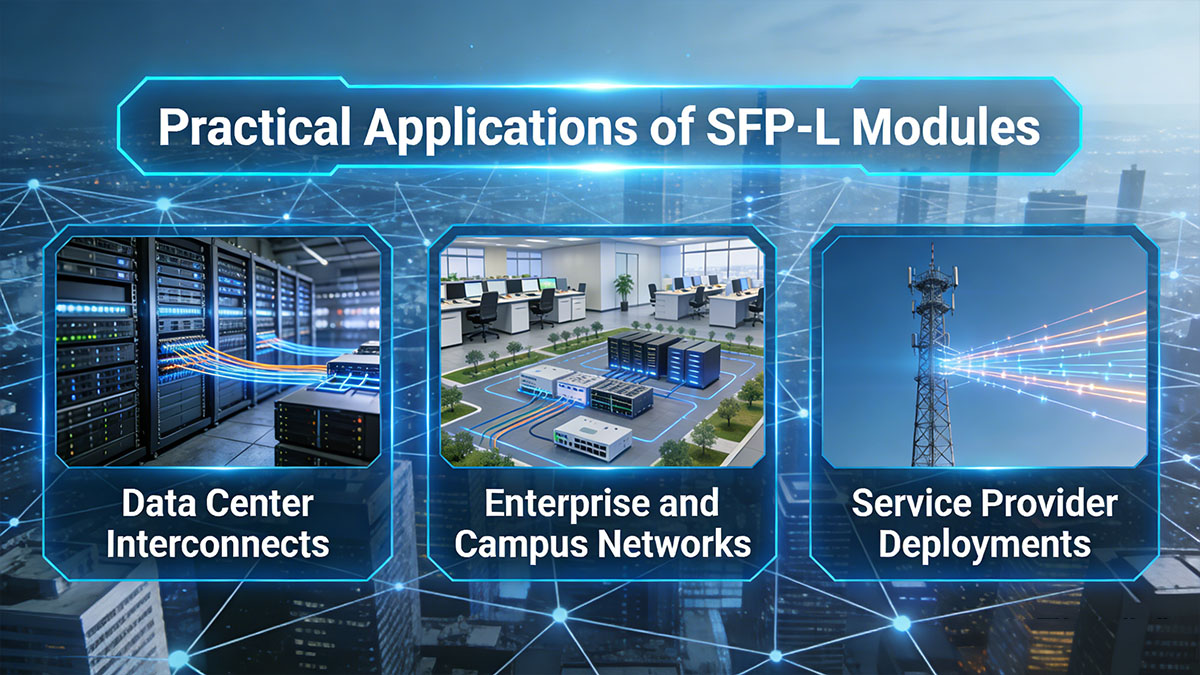 Practical Applications of SFP-L Modules

Data Center Interconnects

Enterprise and Campus Networks

Service Provider Deployments